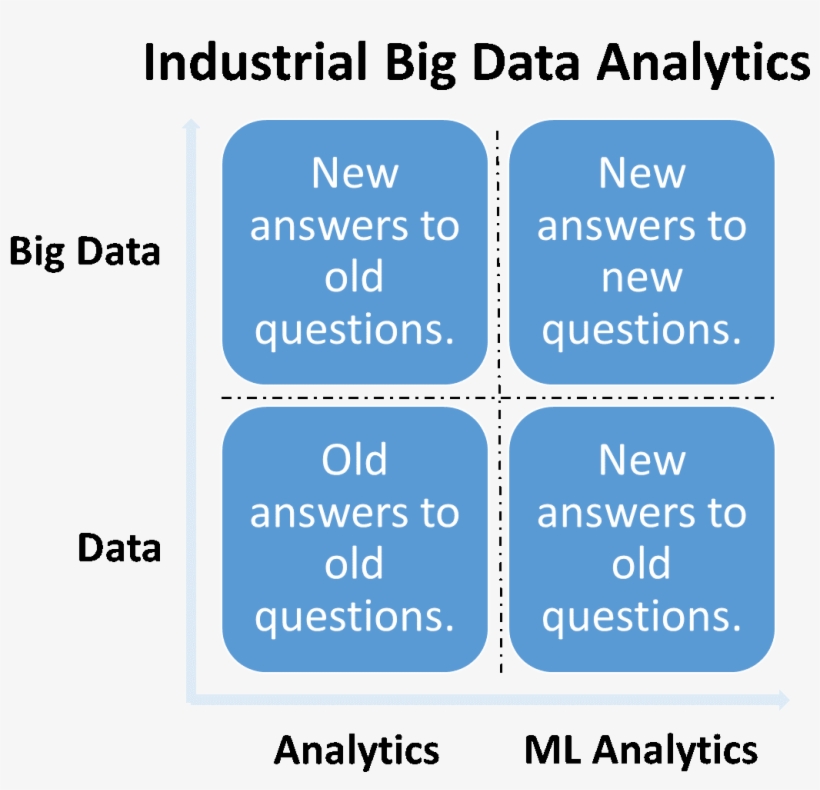 Industrial Big Data Analytics

Big Data

New answers to old questions.

New answers to new questions.

Data

Old answers to old questions.

New answers to old questions.

Analytics

ML Analytics